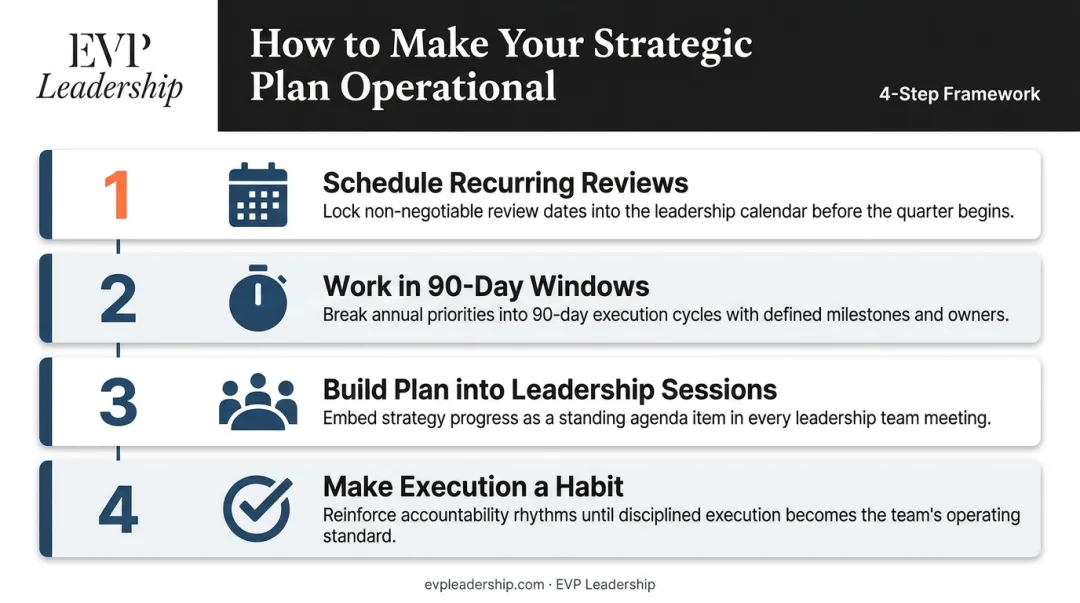 EVP
Leadership

How to Make Your Strategic Plan Operational

4-Step Framework

1
Schedule Recurring Reviews
Lock non-negotiable review dates into the leadership calendar before the quarter begins.

2
Work in 90-Day Windows
Break annual priorities into 90-day execution cycles with defined milestones and owners.

3
Build Plan into Leadership Sessions
Embed strategy progress as a standing agenda item in every leadership team meeting.

4
Make Execution a Habit
Reinforce accountability rhythms until disciplined execution becomes the team's operating standard.

evpleadership.com · EVP Leadership